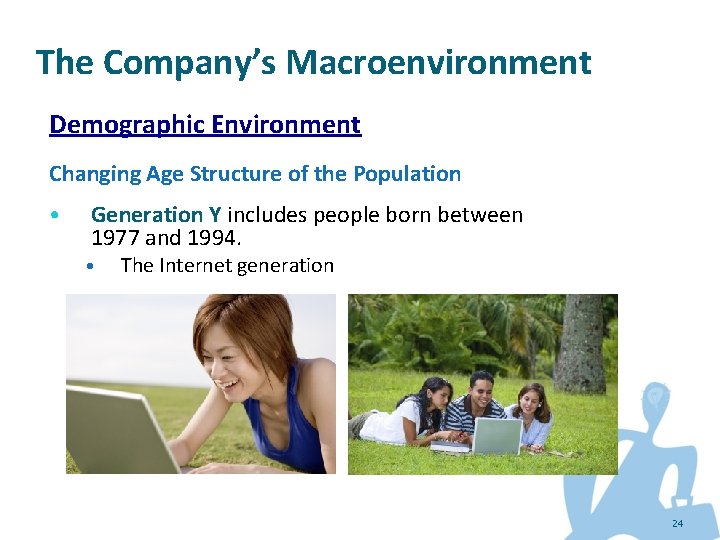 The Company's Macroenvironment

Demographic Environment

Changing Age Structure of the Population

• Generation Y includes people born between 1977 and 1994.
  • The Internet generation

24